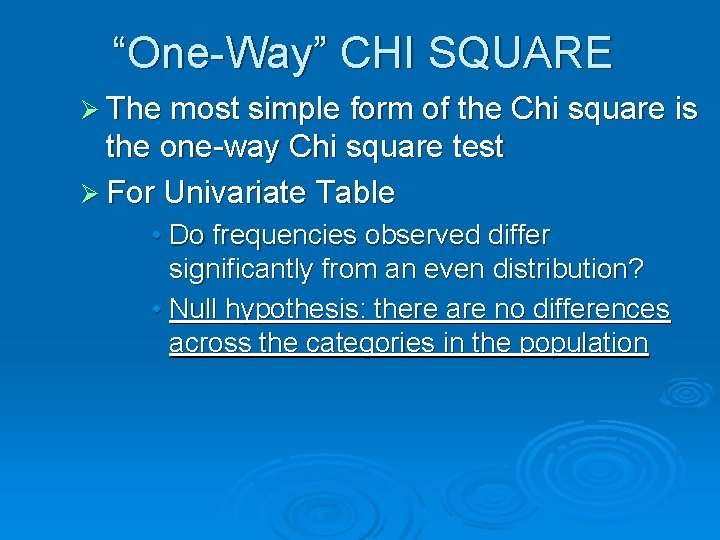 “One-Way” CHI SQUARE

➢ The most simple form of the Chi square is the one-way Chi square test

➢ For Univariate Table

• Do frequencies observed differ significantly from an even distribution?

• Null hypothesis: there are no differences across the categories in the population